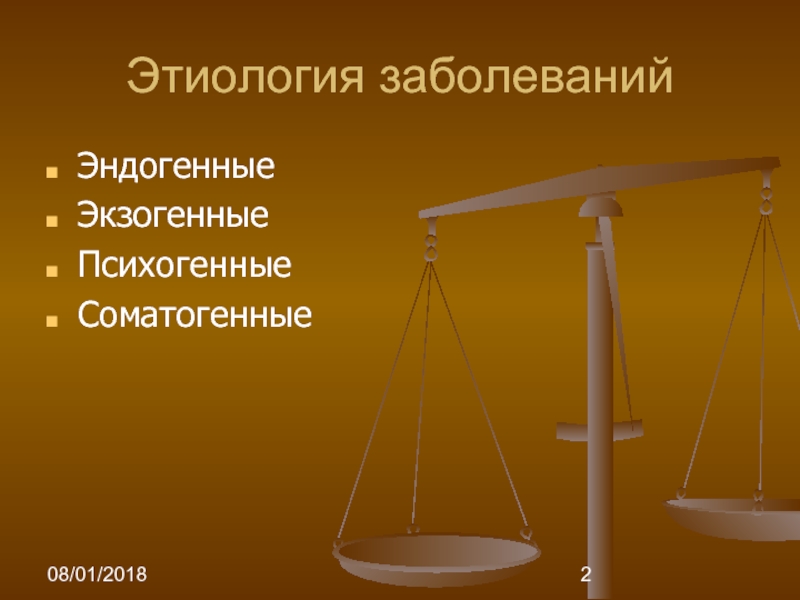 Этиология заболеваний

- Эндогенные
- Экзогенные
- Психогенные
- Соматогенные

08/01/2018

2